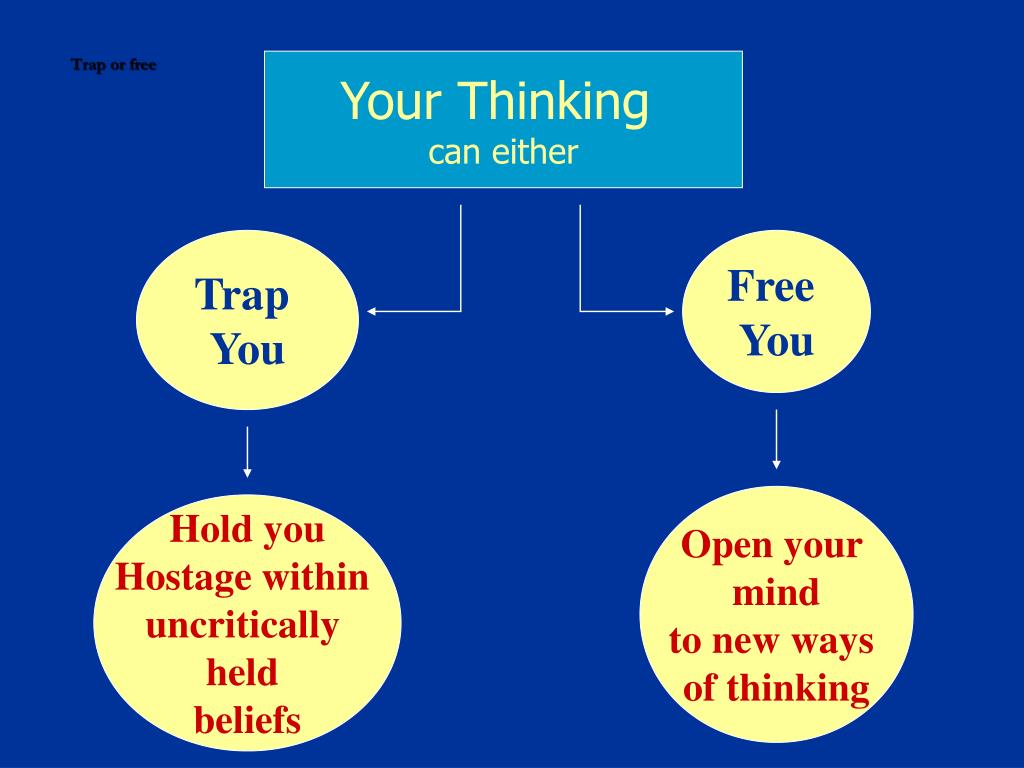 Trap or free

Your Thinking
can either

Trap
You

Free
You

Hold you
Hostage within
uncritically
held
beliefs

Open your
mind
to new ways
of thinking